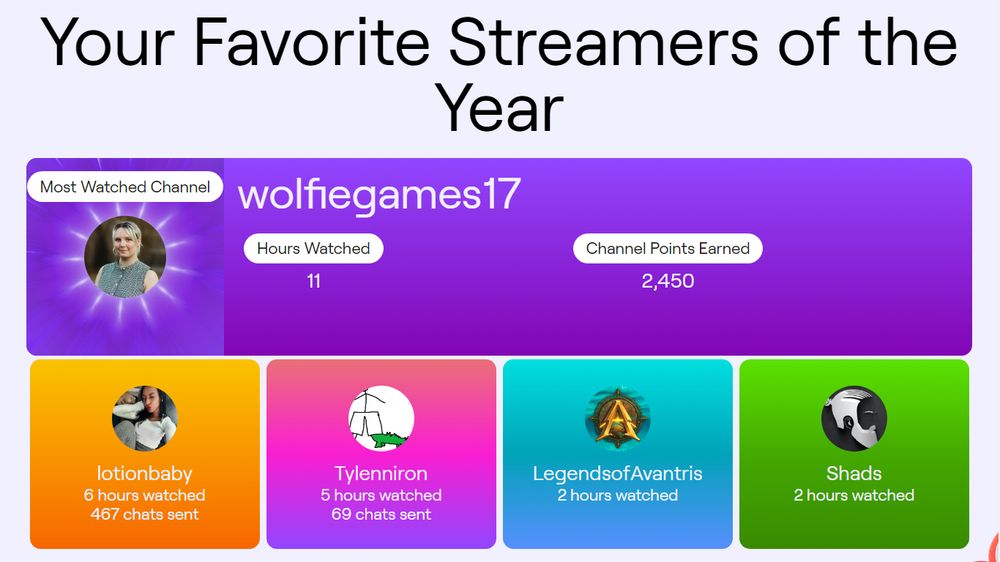 Your Favorite Streamers of the Year

Most Watched Channel

wolfiegames17

Hours Watched
11

Channel Points Earned
2,450

lotionbaby
6 hours watched
467 chats sent

Tylenniron
5 hours watched
69 chats sent

LegendsofAvantris
2 hours watched

Shads
2 hours watched